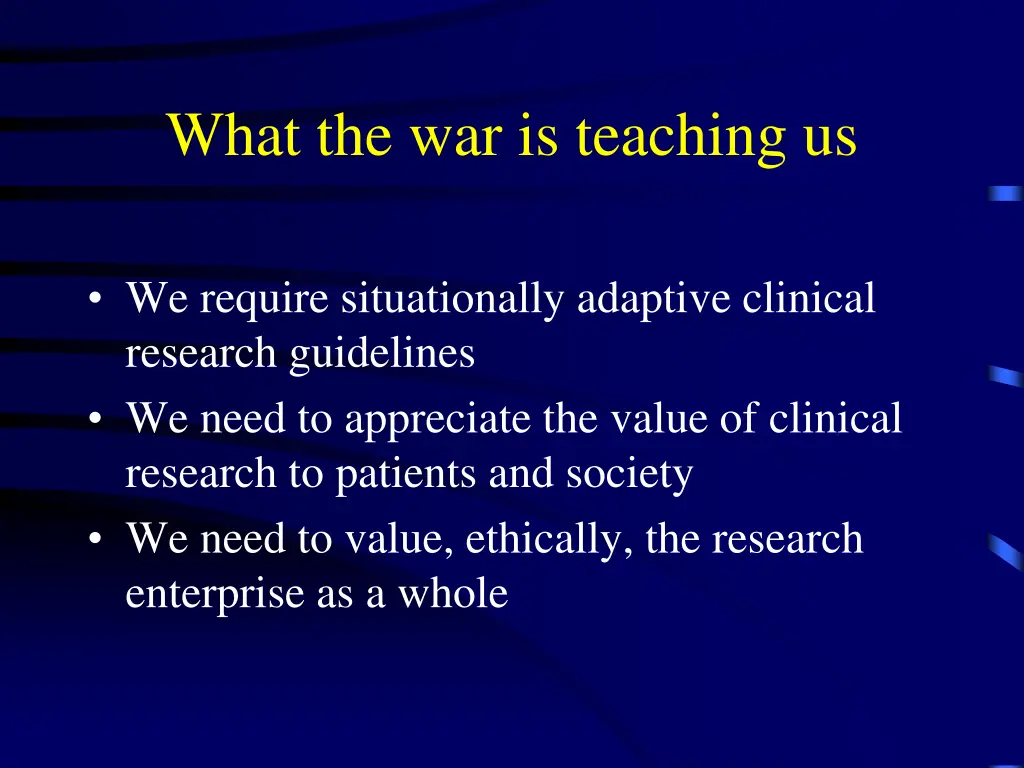 What the war is teaching us

• We require situationally adaptive clinical research guidelines
• We need to appreciate the value of clinical research to patients and society
• We need to value, ethically, the research enterprise as a whole